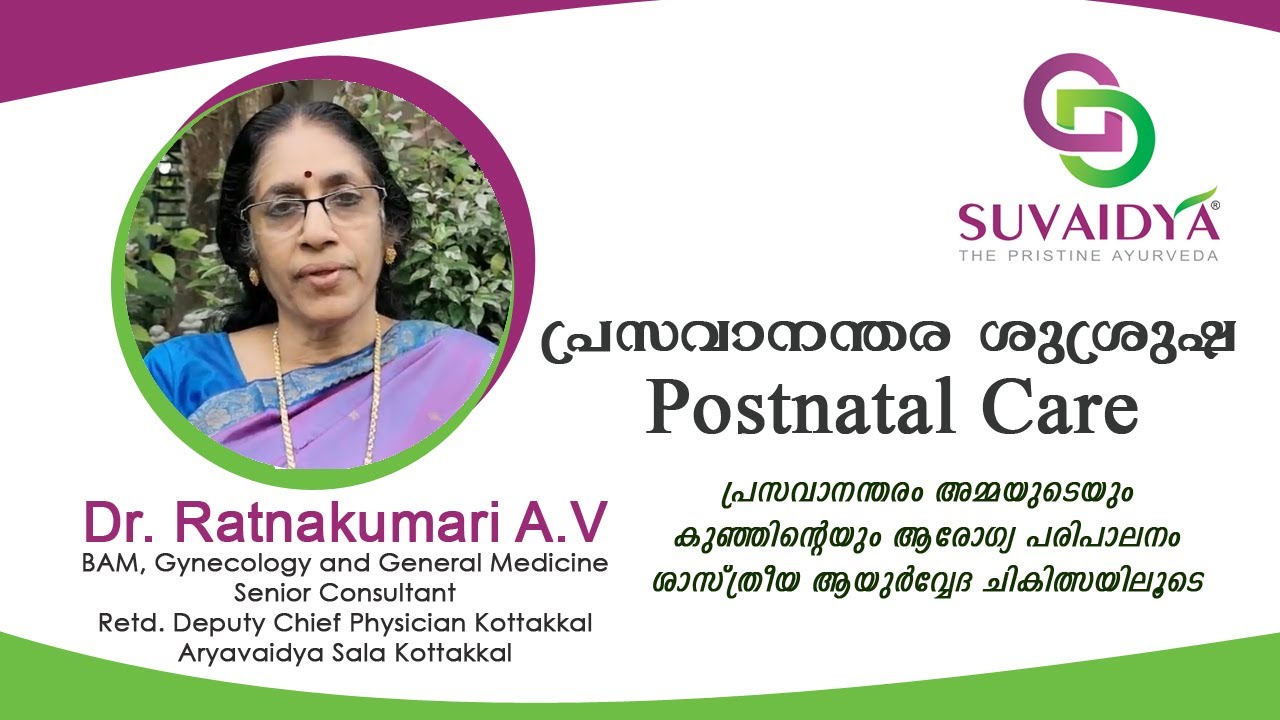 SUVAIDYA®
THE PRISTINE AYURVEDA

പ്രസവാനന്തര ശുശ്രൂഷ
Postnatal Care

പ്രസവാനന്തരം അമ്മയുടെയും കുഞ്ഞിന്റെയും ആരോഗ്യ പരിപാലനം ശാസ്ത്രീയ ആയുർവ്വേദ ചികിത്സയിലൂടെ

Dr. Ratnakumari A.V
BAM, Gynecology and General Medicine
Senior Consultant
Retd. Deputy Chief Physician Kottakkal
Aryavaidya Sala Kottakkal